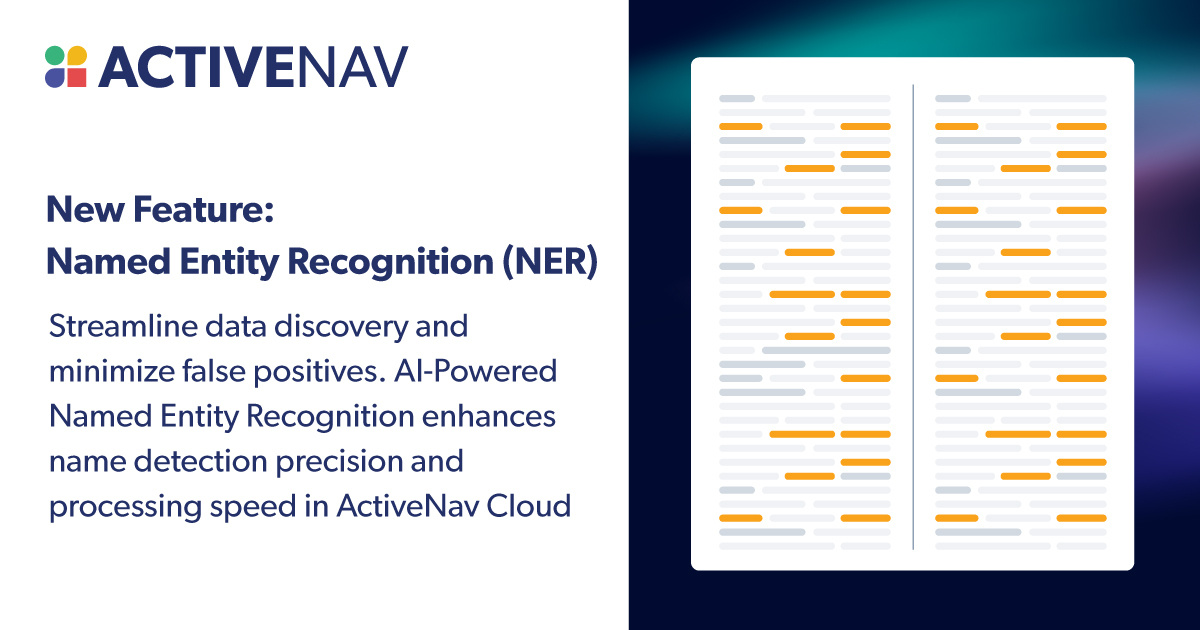 ACTIVENAV

New Feature:
Named Entity Recognition (NER)

Streamline data discovery and minimize false positives. AI-Powered Named Entity Recognition enhances name detection precision and processing speed in ActiveNav Cloud